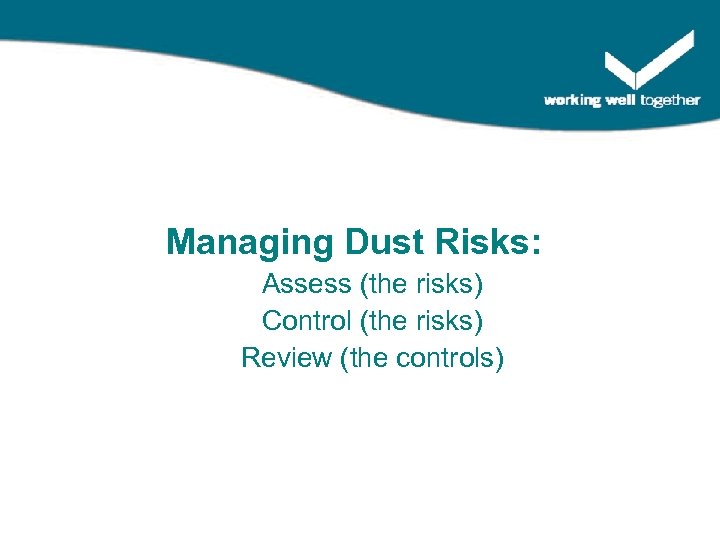 working well together

Managing Dust Risks:

Assess (the risks)
Control (the risks)
Review (the controls)